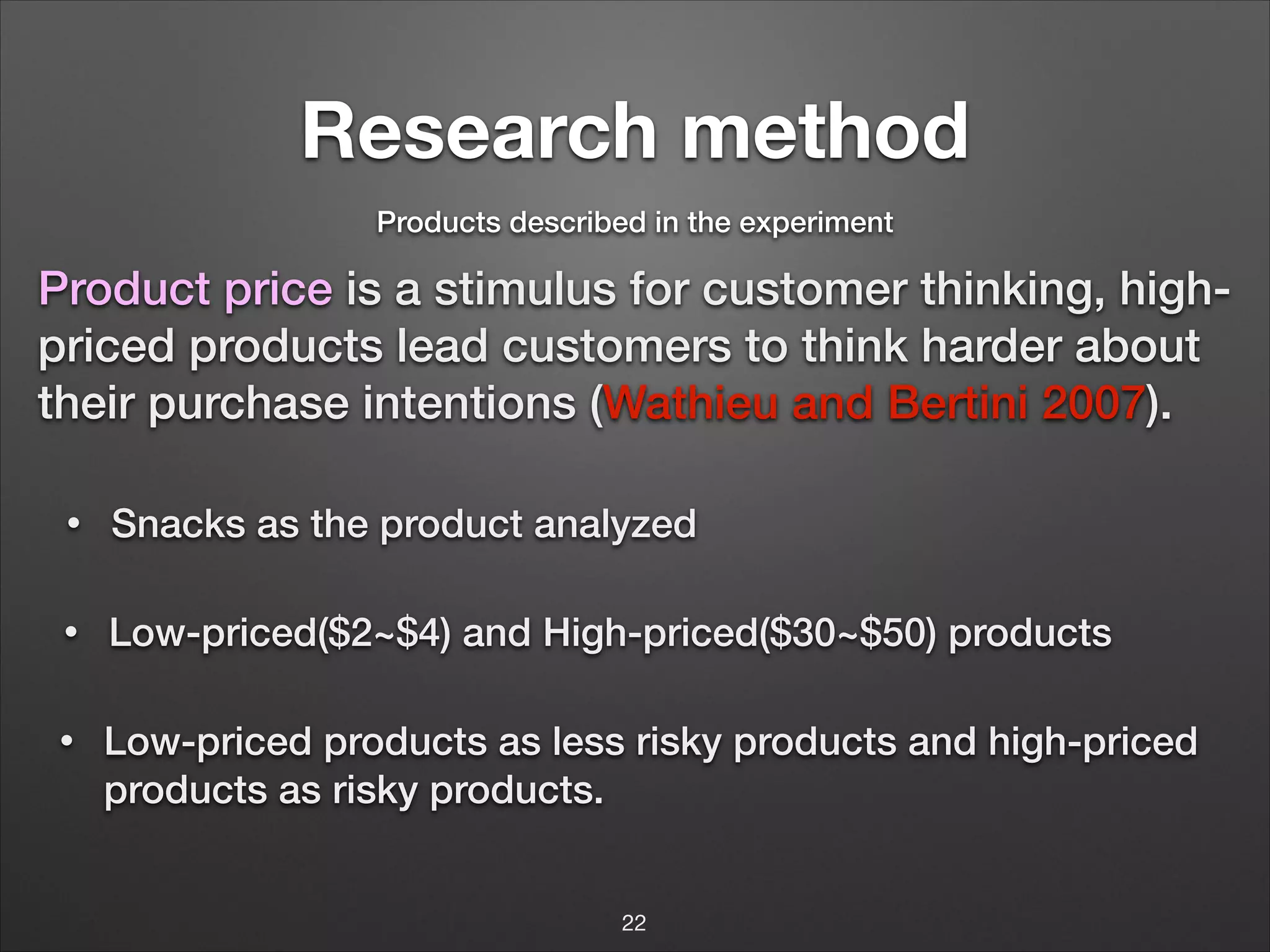 Research method

Products described in the experiment

Product price is a stimulus for customer thinking, high-priced products lead customers to think harder about their purchase intentions (Wathieu and Bertini 2007).

• Snacks as the product analyzed

• Low-priced(\$2~\$4) and High-priced(\$30~\$50) products

• Low-priced products as less risky products and high-priced products as risky products.

22